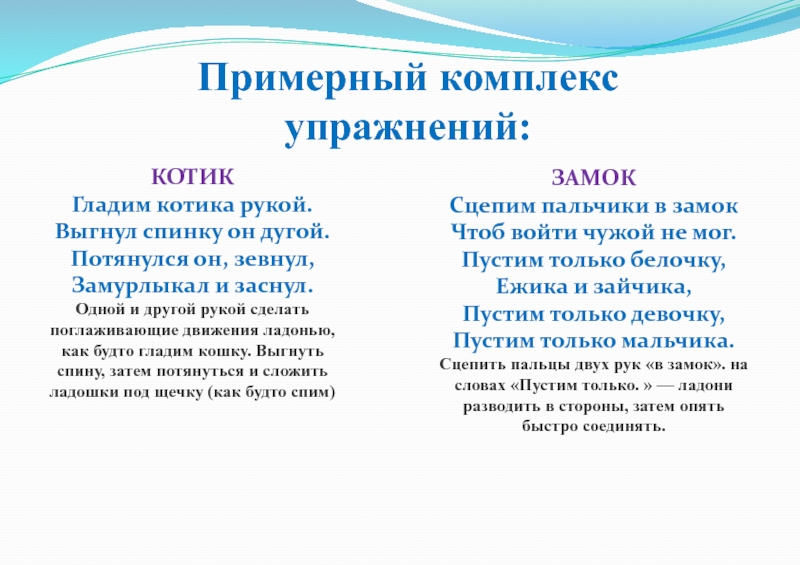 Примерный комплекс упражнений:

КОТИК
Гладим котика рукой.
Выгнул спинку он дугой.
Потянулся он, зевнул,
Замурлыкал и заснул.
Одной и другой рукой сделать поглаживающие движения ладонью, как будто гладим кошку. Выгнуть спину, затем потянуться и сложить ладошки под щечку (как будто спим)

ЗАМОК
Сцепим пальчики в замок
Чтоб войти чужой не мог.
Пустим только белочку,
Ежика и зайчика,
Пустим только девочку,
Пустим только мальчика.
Сцепить пальцы двух рук «в замок». на словах «Пустим только. » — ладони разводить в стороны, затем опять быстро соединять.